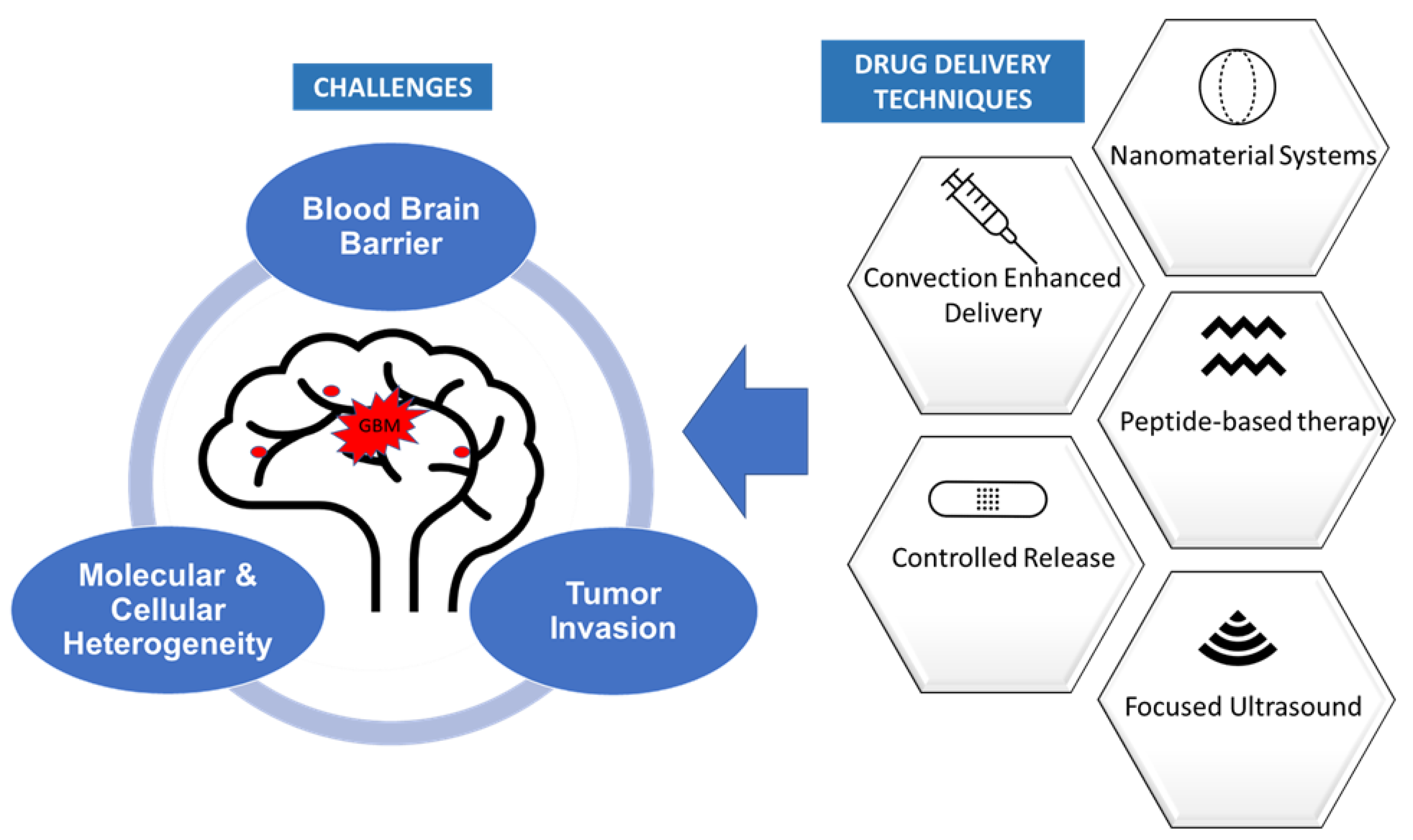 CHALLENGES

Blood Brain Barrier

GBM

Molecular & Cellular Heterogeneity

Tumor Invasion

DRUG DELIVERY TECHNIQUES

Nanomaterial Systems

Convection Enhanced Delivery

Peptide-based therapy

Controlled Release

Focused Ultrasound